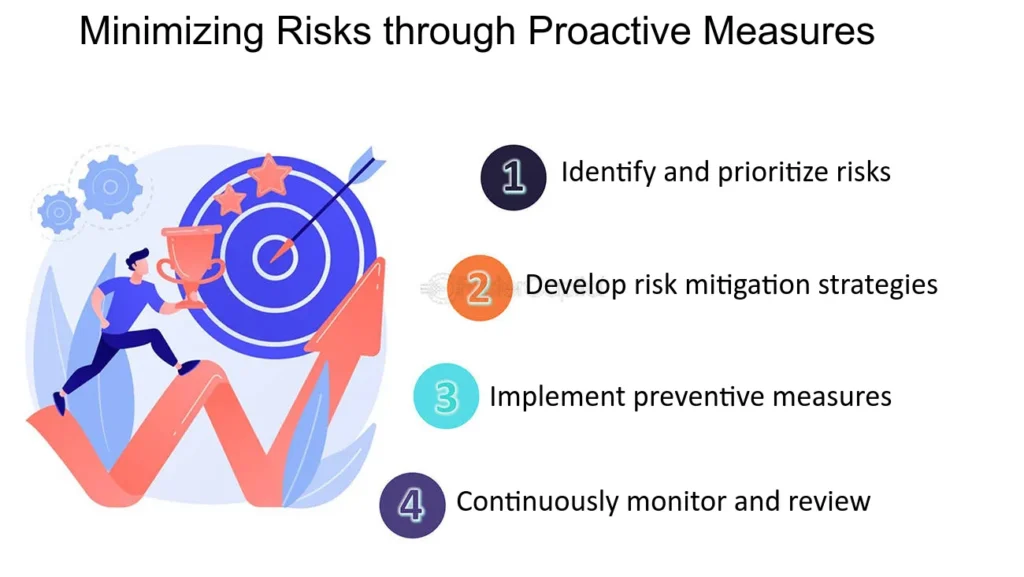 Minimizing Risks through Proactive Measures

1 Identify and prioritize risks

2 Develop risk mitigation strategies

3 Implement preventive measures

4 Continuously monitor and review